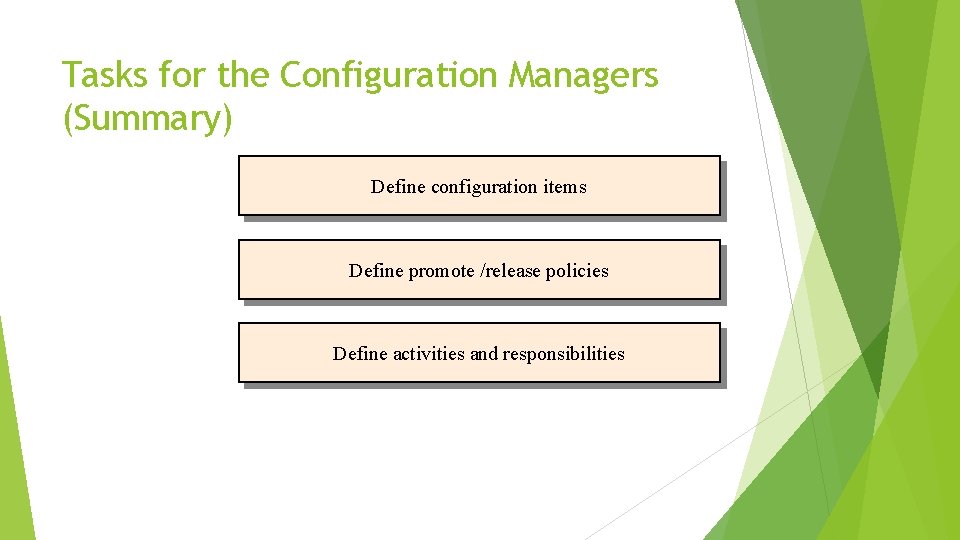 Tasks for the Configuration Managers (Summary)

Define configuration items

Define promote /release policies

Define activities and responsibilities